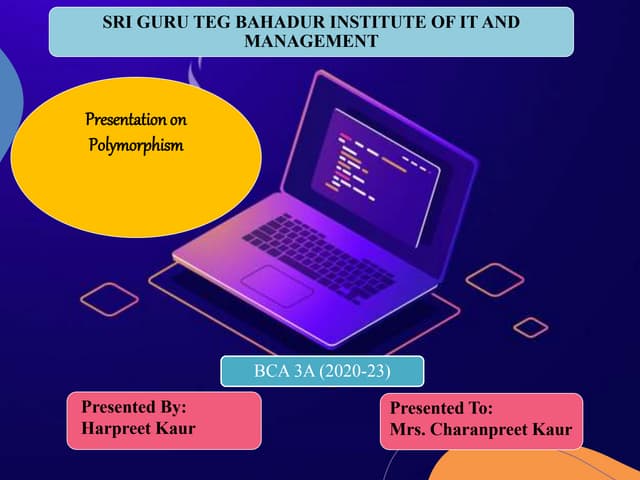 SRI GURU TEG BAHADUR INSTITUTE OF IT AND MANAGEMENT

Presentation on Polymorphism

BCA 3A (2020-23)

Presented By:
Harpreet Kaur

Presented To:
Mrs. Charanpreet Kaur